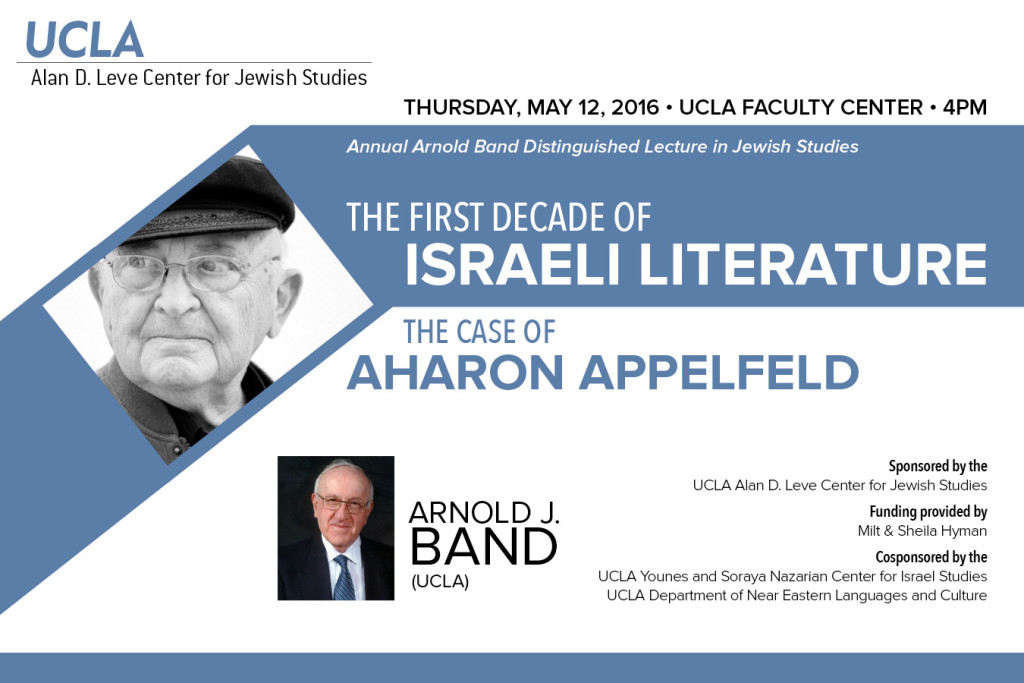 UCLA
Alan D. Leve Center for Jewish Studies

THURSDAY, MAY 12, 2016 • UCLA FACULTY CENTER • 4PM

Annual Arnold Band Distinguished Lecture in Jewish Studies

THE FIRST DECADE OF
ISRAELI LITERATURE

THE CASE OF
AHARON APPELFELD

ARNOLD J.
BAND
(UCLA)

Sponsored by the
UCLA Alan D. Leve Center for Jewish Studies

Funding provided by
Milt & Sheila Hyman

Cosponsored by the
UCLA Younes and Soraya Nazarian Center for Israel Studies
UCLA Department of Near Eastern Languages and Culture